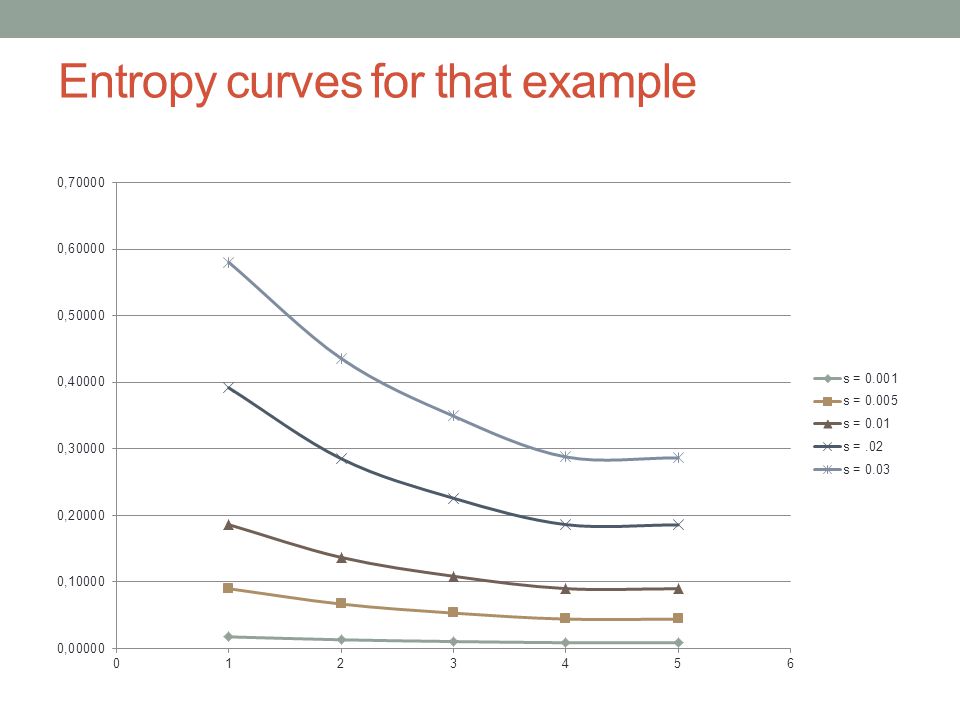 Entropy curves for that example

0,70000
0,60000
0,50000
0,40000
0,30000
0,20000
0,10000
0,00000

0
1
2
3
4
5
6

s = 0.001
s = 0.005
s = 0.01
s = .02
s = 0.03